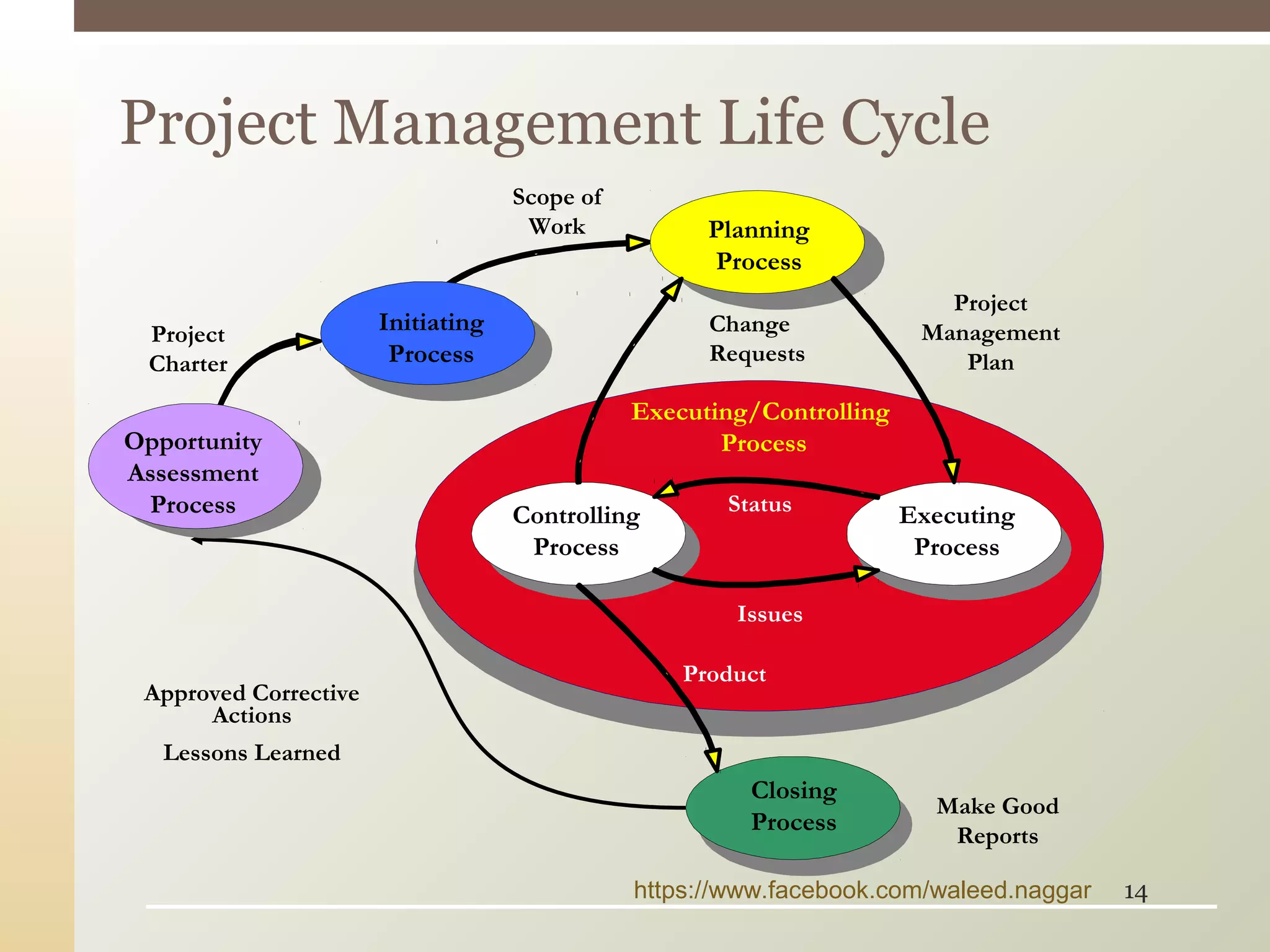 Project Management Life Cycle

Scope of Work

Planning Process

Project Charter

Initiating Process

Change Requests

Project Management Plan

Opportunity Assessment Process

Executing/Controlling Process

Controlling Process

Status

Executing Process

Issues

Product

Approved Corrective Actions

Lessons Learned

Closing Process

Make Good Reports

https://www.facebook.com/waleed.naggar

14